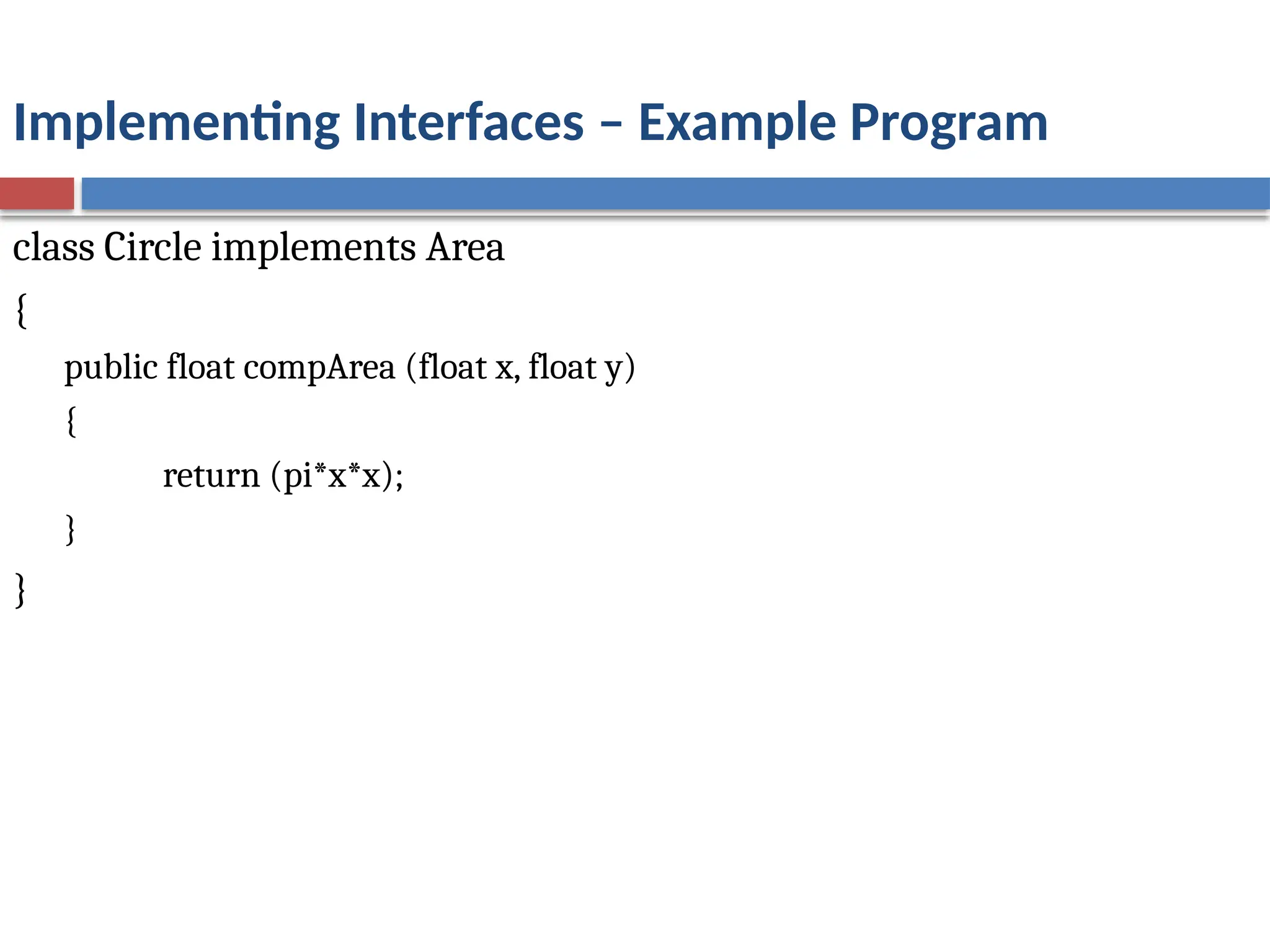 Implementing Interfaces – Example Program

class Circle implements Area

{

public float compArea (float x, float y)

{

return (pi*x*x);

}

}